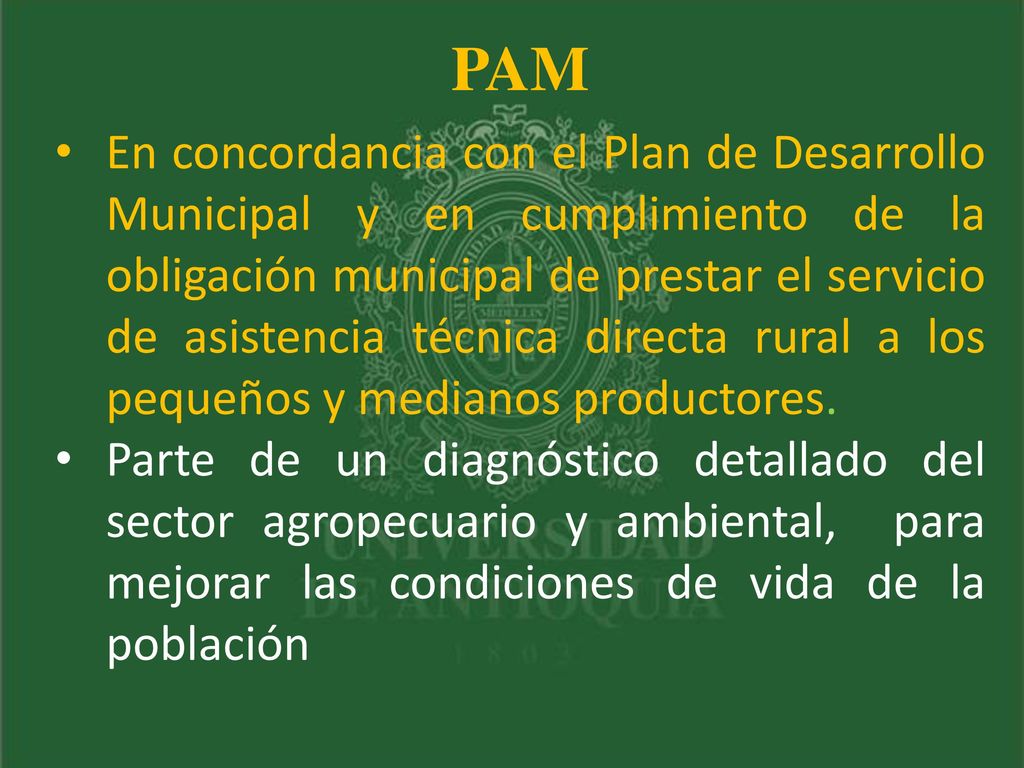 PAM

• En concordancia con el Plan de Desarrollo Municipal y en cumplimiento de la obligación municipal de prestar el servicio de asistencia técnica directa rural a los pequeños y medianos productores.

• Parte de un diagnóstico detallado del sector agropecuario y ambiental, para mejorar las condiciones de vida de la población

UNIVERSIDAD DE ANTIOQUIA
1803